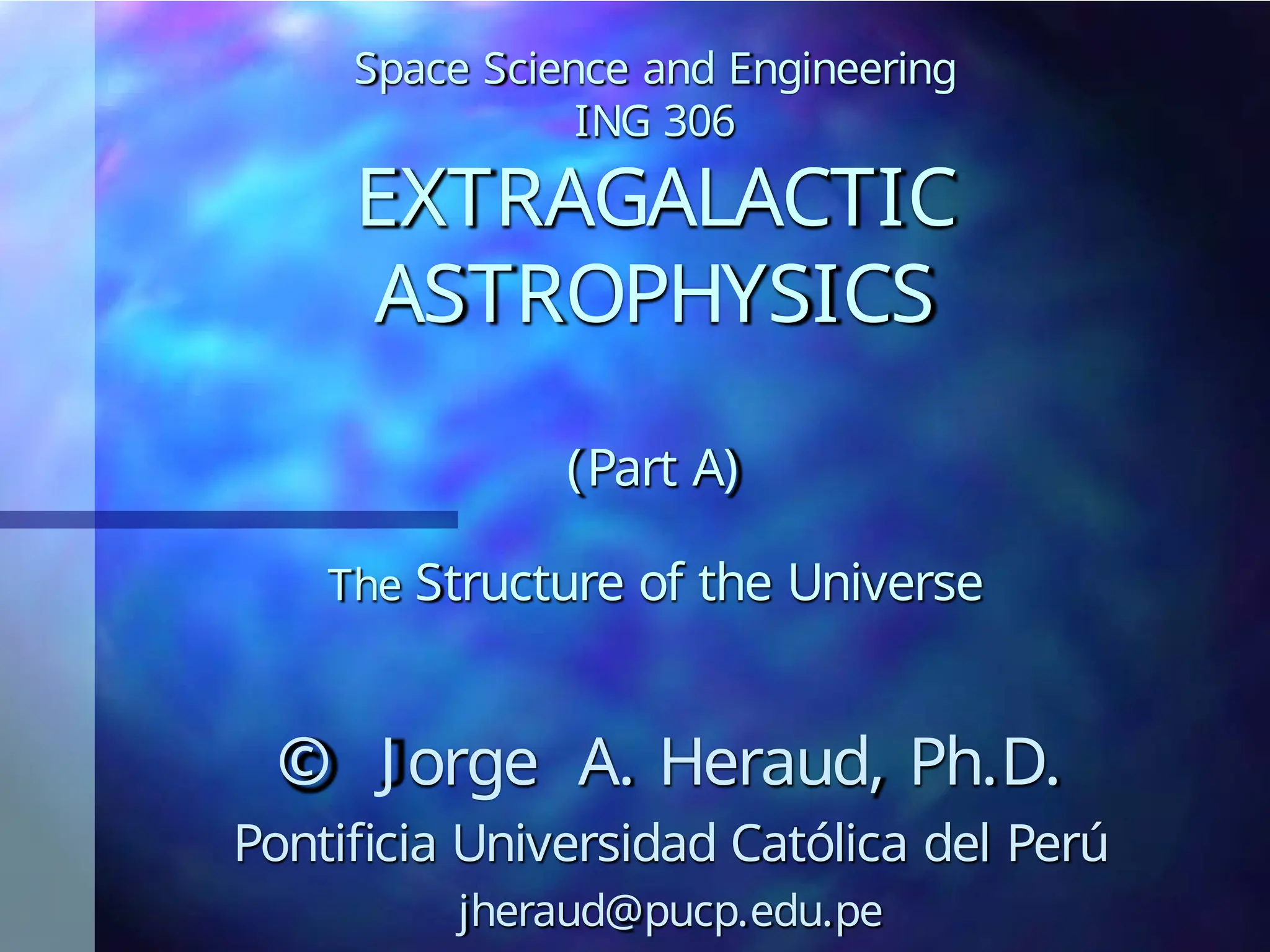 Space Science and Engineering
ING 306
EXTRAGALACTIC ASTROPHYSICS

(Part A)

The Structure of the Universe

© Jorge A. Heraud, Ph.D.
Pontificia Universidad Católica del Perú
jheraud@pucp.edu.pe